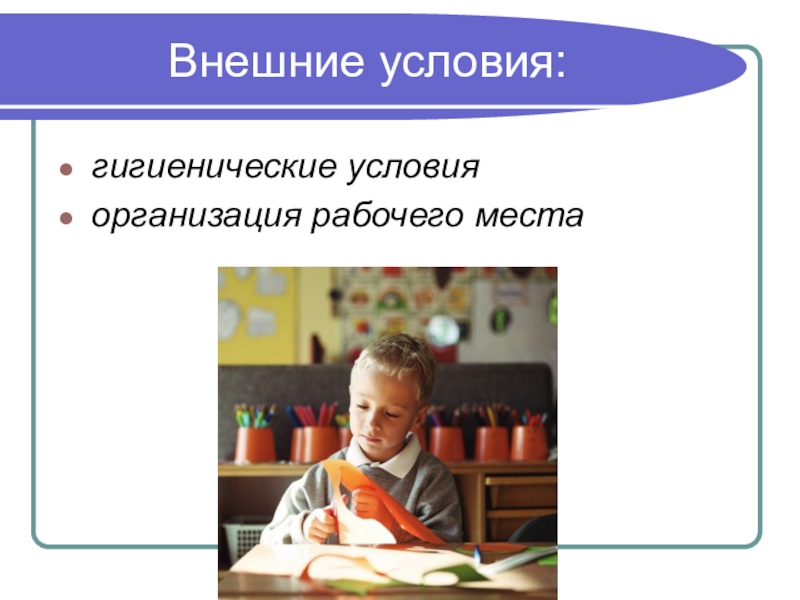 Внешние условия:

гигиенические условия
организация рабочего места